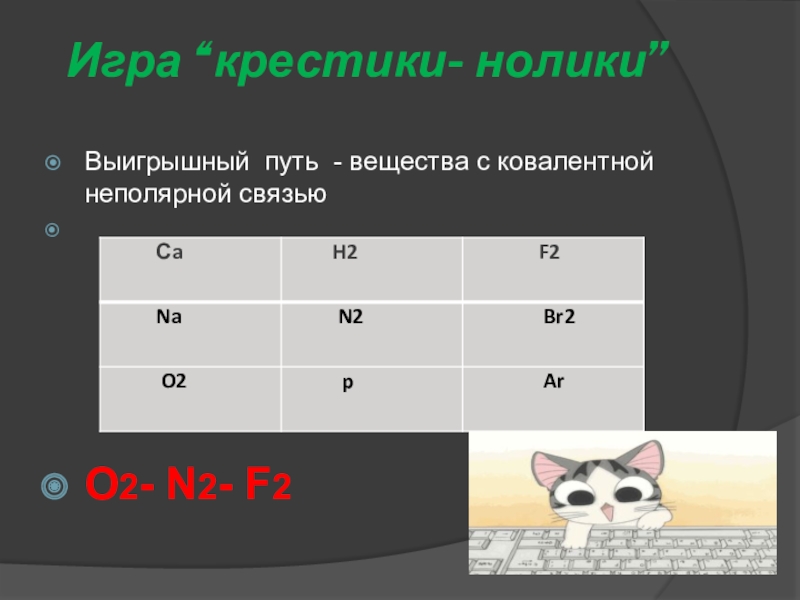 Игра “крестики- нолики”

Выигрышный путь - вещества с ковалентной неполярной связью

| Ca | H2 | F2 |
|---|---|---|
| Na | N2 | Br2 |
| O2 | p | Ar |

O2- N2- F2